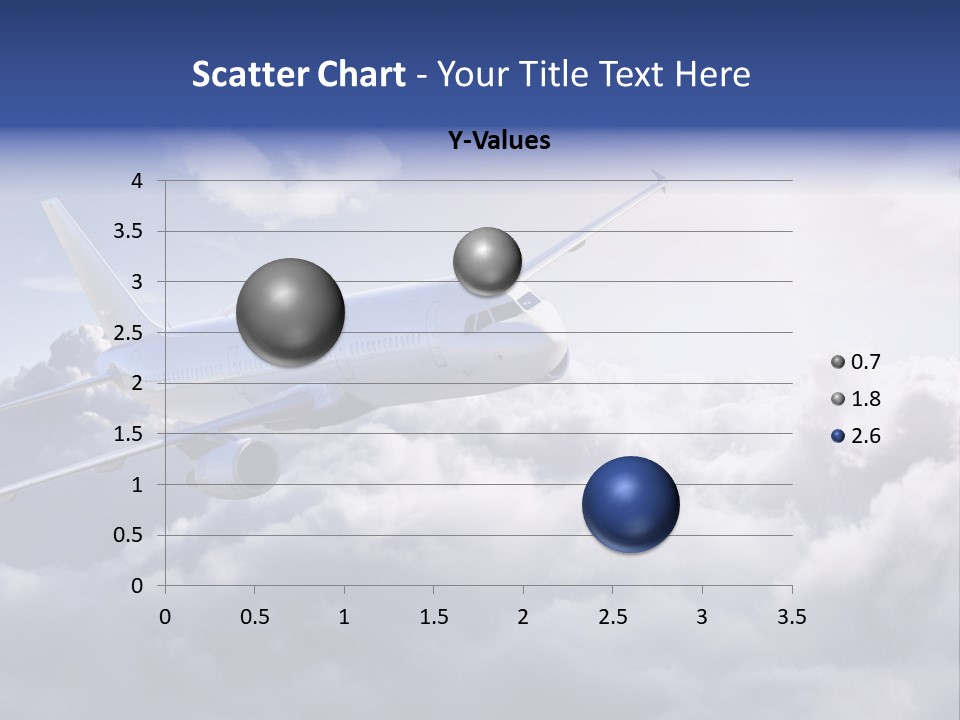 Scatter Chart - Your Title Text Here

Y-Values

4
3.5
3
2.5
2
1.5
1
0.5
0

0 0.5 1 1.5 2 2.5 3 3.5

0.7
1.8
2.6